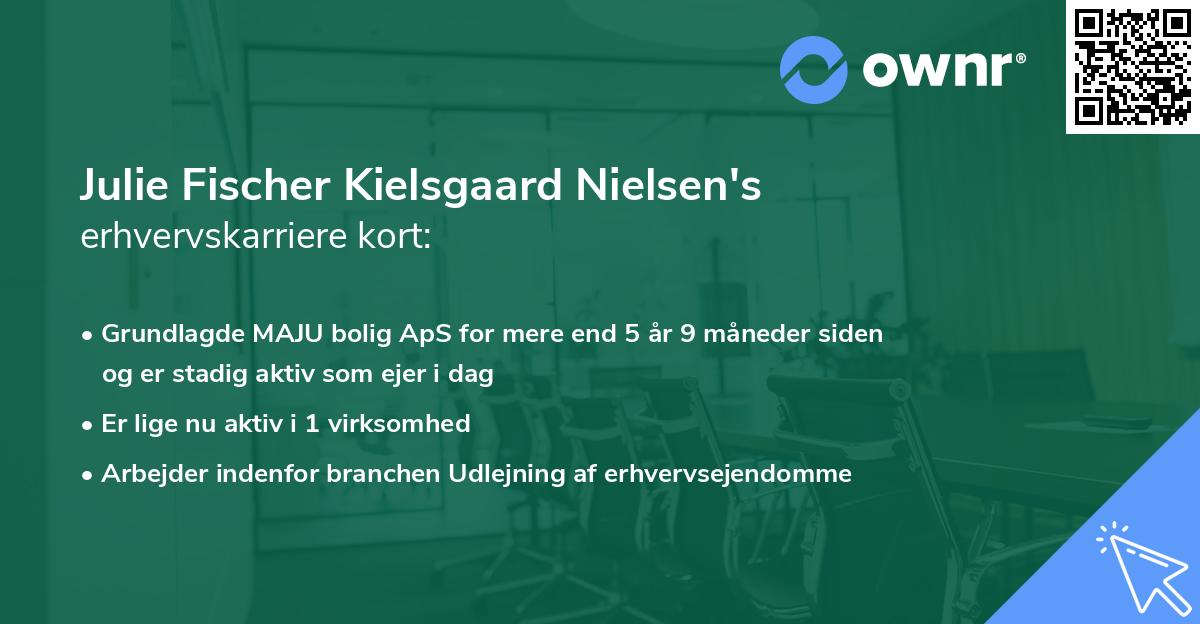 ownr®

Julie Fischer Kielsgaard Nielsen's erhvervskarriere kort:

• Grundlagde MAJU bolig ApS for mere end 5 år 9 måneder siden og er stadig aktiv som ejer i dag
• Er lige nu aktiv i 1 virksomhed
• Arbejder indenfor branchen Udlejning af erhvervsejendomme